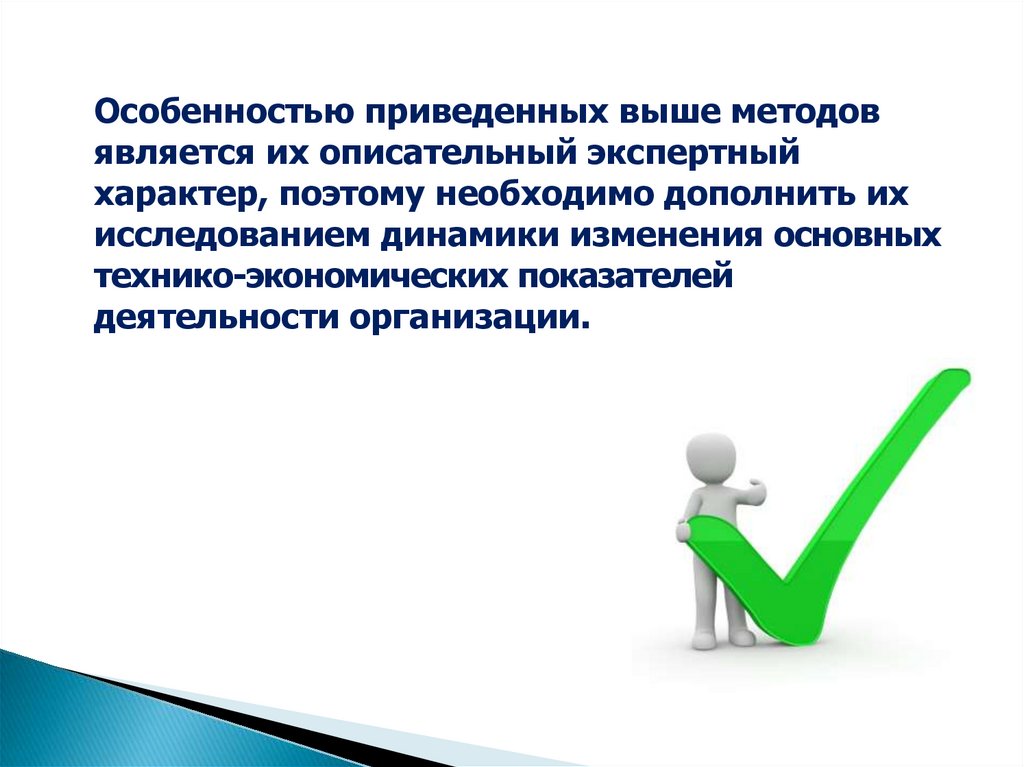 Особенностью приведенных выше методов является их описательный экспертный характер, поэтому необходимо дополнить их исследованием динамики изменения основных технико-экономических показателей деятельности организации.